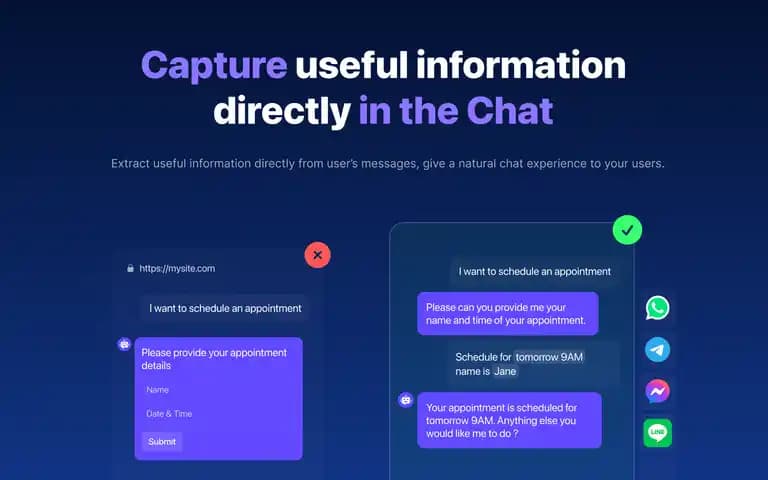 Capture useful information directly in the Chat

Extract useful information directly from user's messages, give a natural chat experience to your users.

https://mysite.com

I want to schedule an appointment

Please provide your appointment details

Name

Date & Time

Submit

I want to schedule an appointment

Please can you provide me your name and time of your appointment.

Schedule for tomorrow 9AM name is Jane

Your appointment is scheduled for tomorrow 9AM. Anything else you would like me to do ?

LINE